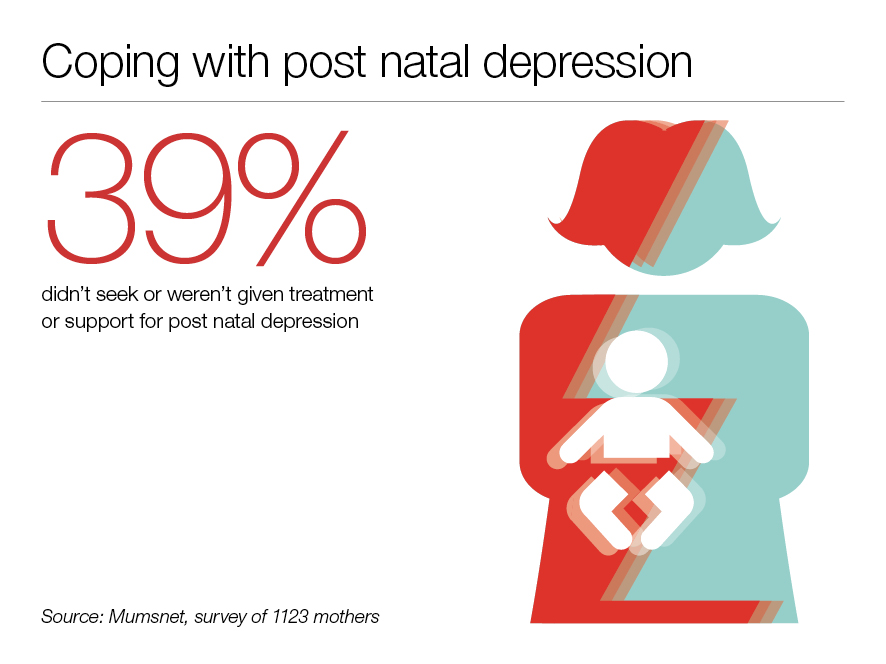 Coping with post natal depression

39%

didn't seek or weren't given treatment or support for post natal depression

Source: Mumsnet, survey of 1123 mothers